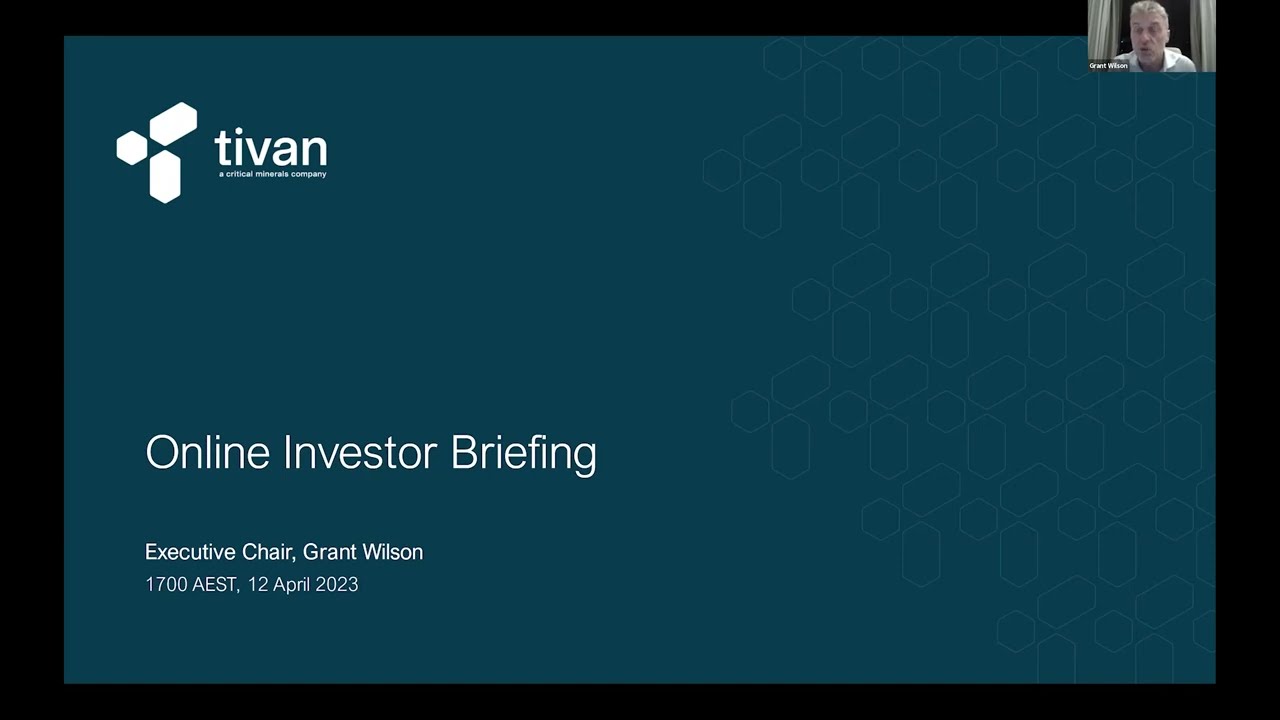 Grant Wilson

tivan
a critical minerals company

Online Investor Briefing

Executive Chair, Grant Wilson
1700 AEST, 12 April 2023